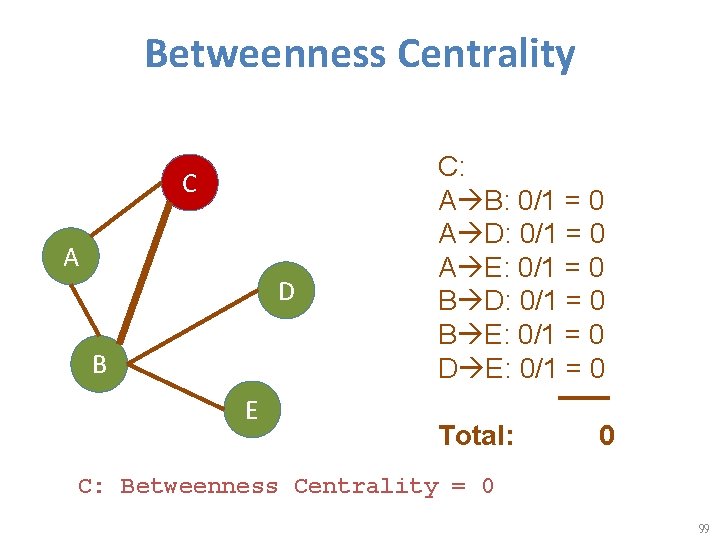 Betweenness Centrality

C
A
D
B
E

C:
A→B: 0/1 = 0
A→D: 0/1 = 0
A→E: 0/1 = 0
B→D: 0/1 = 0
B→E: 0/1 = 0
D→E: 0/1 = 0

Total: 0

C: Betweenness Centrality = 0

99